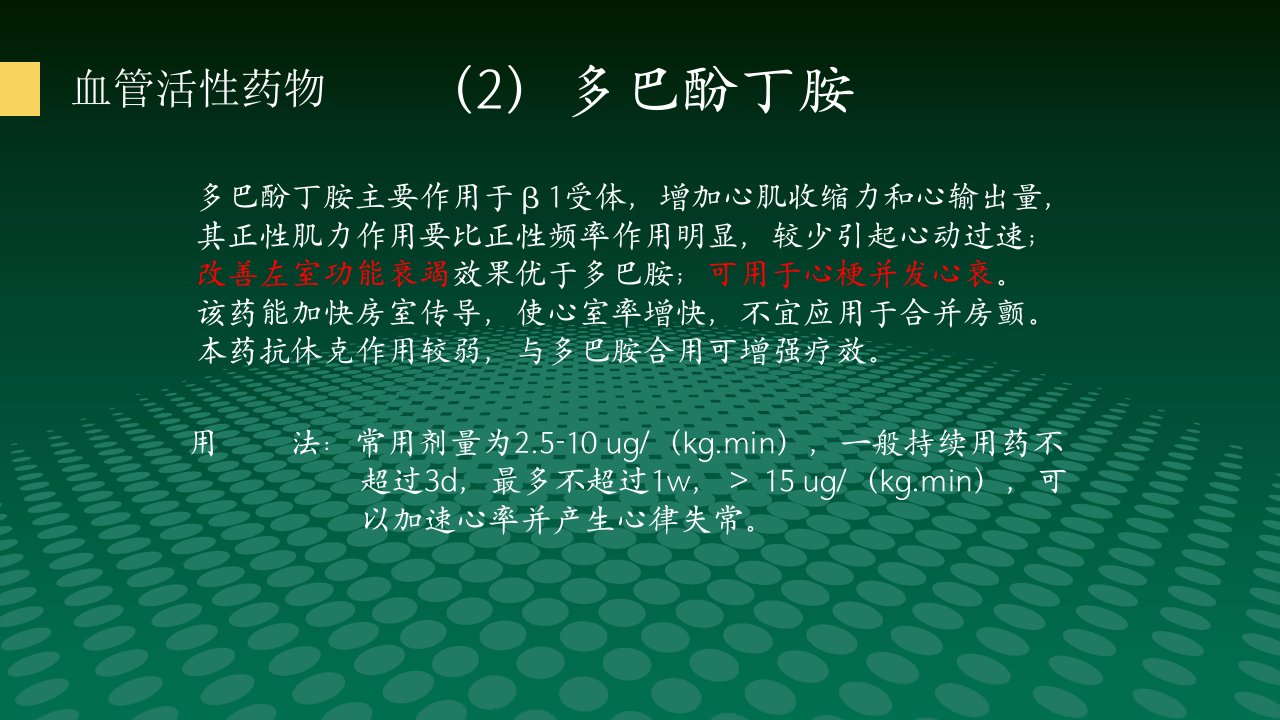 血管活性药物

（2） 多巴酚丁胺

多巴酚丁胺主要作用于β1受体，增加心肌收缩力和心输出量，其正性肌力作用要比正性频率作用明显，较少引起心动过速；改善左室功能衰竭效果优于多巴胺；可用于心梗并发心衰。该药能加快房室传导，使心室率增快，不宜应用于合并房颤。本药抗休克作用较弱，与多巴胺合用可增强疗效。

用　　法：常用剂量为2.5-10 ug/（kg.min），一般持续用药不超过3d，最多不超过1w，＞ 15 ug/（kg.min），可以加速心率并产生心律失常。